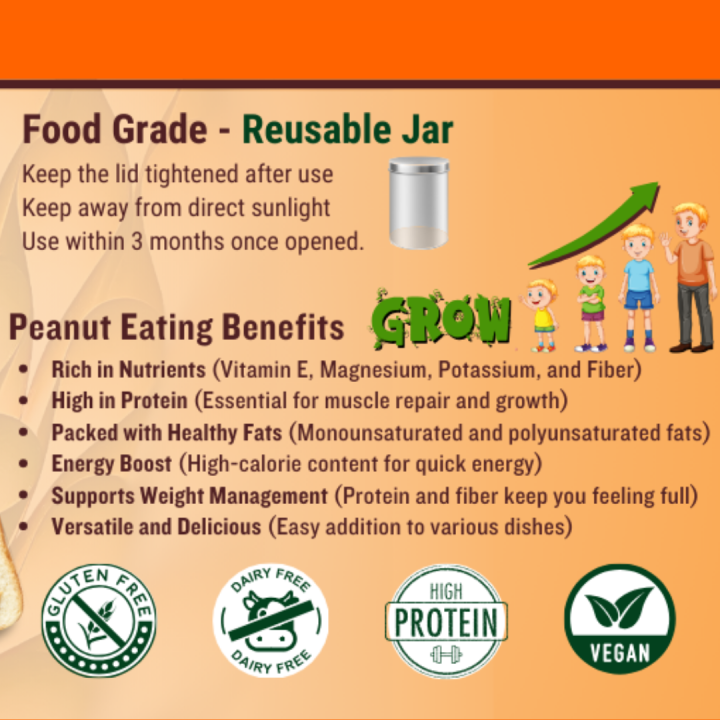 Food Grade - Reusable Jar

Keep the lid tightened after use
Keep away from direct sunlight
Use within 3 months once opened.

GROW

Peanut Eating Benefits

- Rich in Nutrients (Vitamin E, Magnesium, Potassium, and Fiber)
- High in Protein (Essential for muscle repair and growth)
- Packed with Healthy Fats (Monounsaturated and polyunsaturated fats)
- Energy Boost (High-calorie content for quick energy)
- Supports Weight Management (Protein and fiber keep you feeling full)
- Versatile and Delicious (Easy addition to various dishes)

GLUTEN FREE

DAIRY FREE
DAIRY FREE

HIGH
PROTEIN

VEGAN